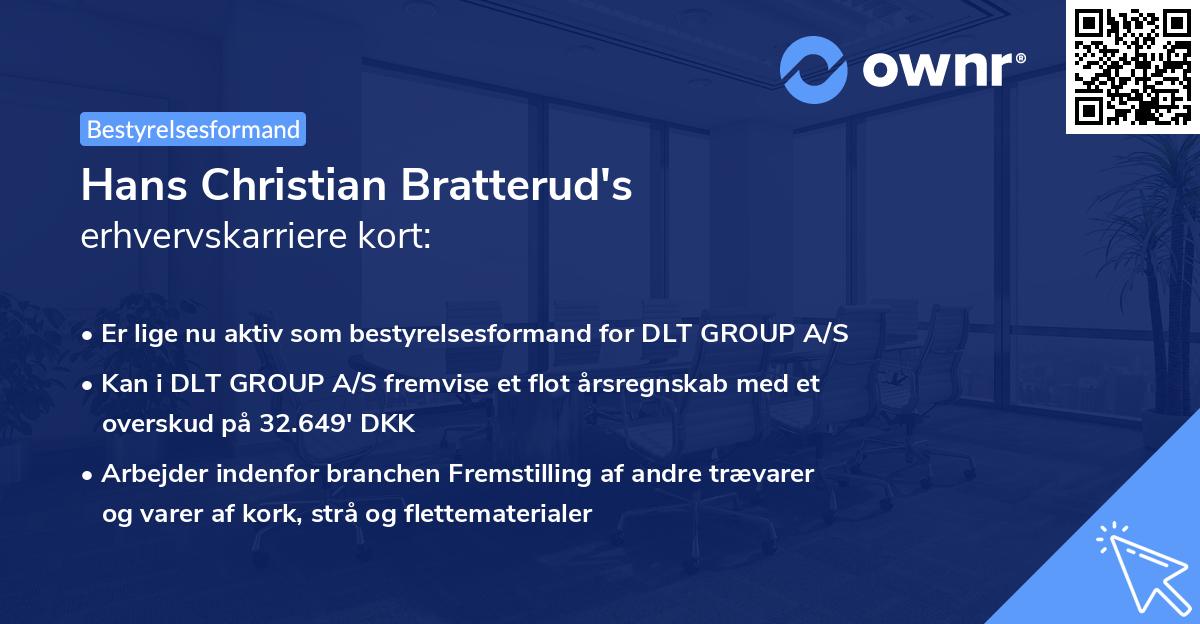 ownr®

Bestyrelsesformand

Hans Christian Bratterud's
erhvervskarriere kort:

• Er lige nu aktiv som bestyrelsesformand for DLT GROUP A/S
• Kan i DLT GROUP A/S fremvise et flot årsregnskab med et overskud på 32.649' DKK
• Arbejder indenfor branchen Fremstilling af andre trævarer og varer af kork, strå og flettematerialer